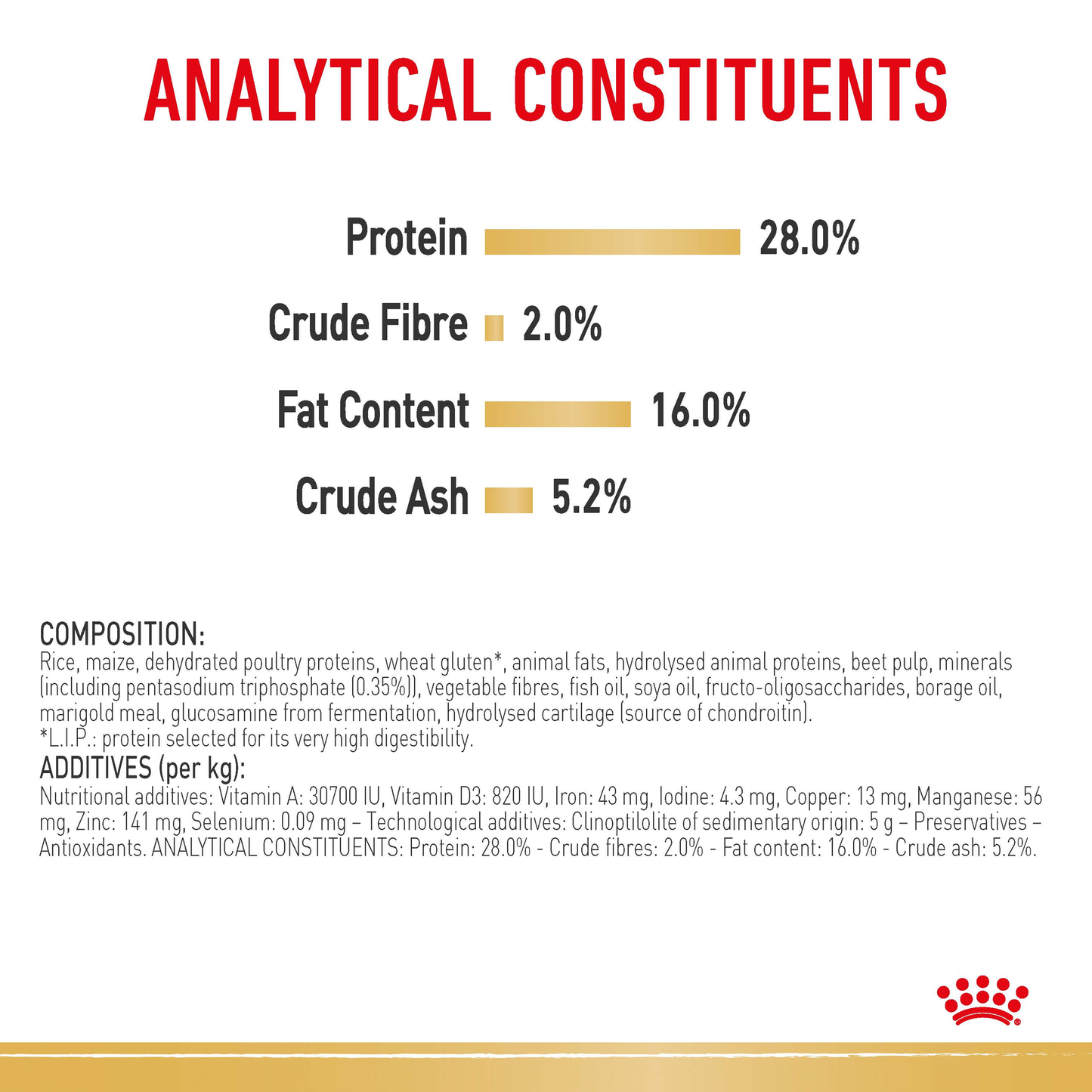 ANALYTICAL CONSTITUENTS

Protein 28.0%

Crude Fibre 2.0%

Fat Content 16.0%

Crude Ash 5.2%

COMPOSITION:
Rice, maize, dehydrated poultry proteins, wheat gluten*, animal fats, hydrolysed animal proteins, beet pulp, minerals (including pentasodium triphosphate (0.35%)), vegetable fibres, fish oil, soya oil, fructo-oligosaccharides, borage oil, marigold meal, glucosamine from fermentation, hydrolysed cartilage (source of chondroitin).
*L.I.P.: protein selected for its very high digestibility.
ADDITIVES (per kg):
Nutritional additives: Vitamin A: 30700 IU, Vitamin D3: 820 IU, Iron: 43 mg, Iodine: 4.3 mg, Copper: 13 mg, Manganese: 56 mg, Zinc: 141 mg, Selenium: 0.09 mg – Technological additives: Clinoptilolite of sedimentary origin: 5 g – Preservatives – Antioxidants. ANALYTICAL CONSTITUENTS: Protein: 28.0% - Crude fibres: 2.0% - Fat content: 16.0% - Crude ash: 5.2%.